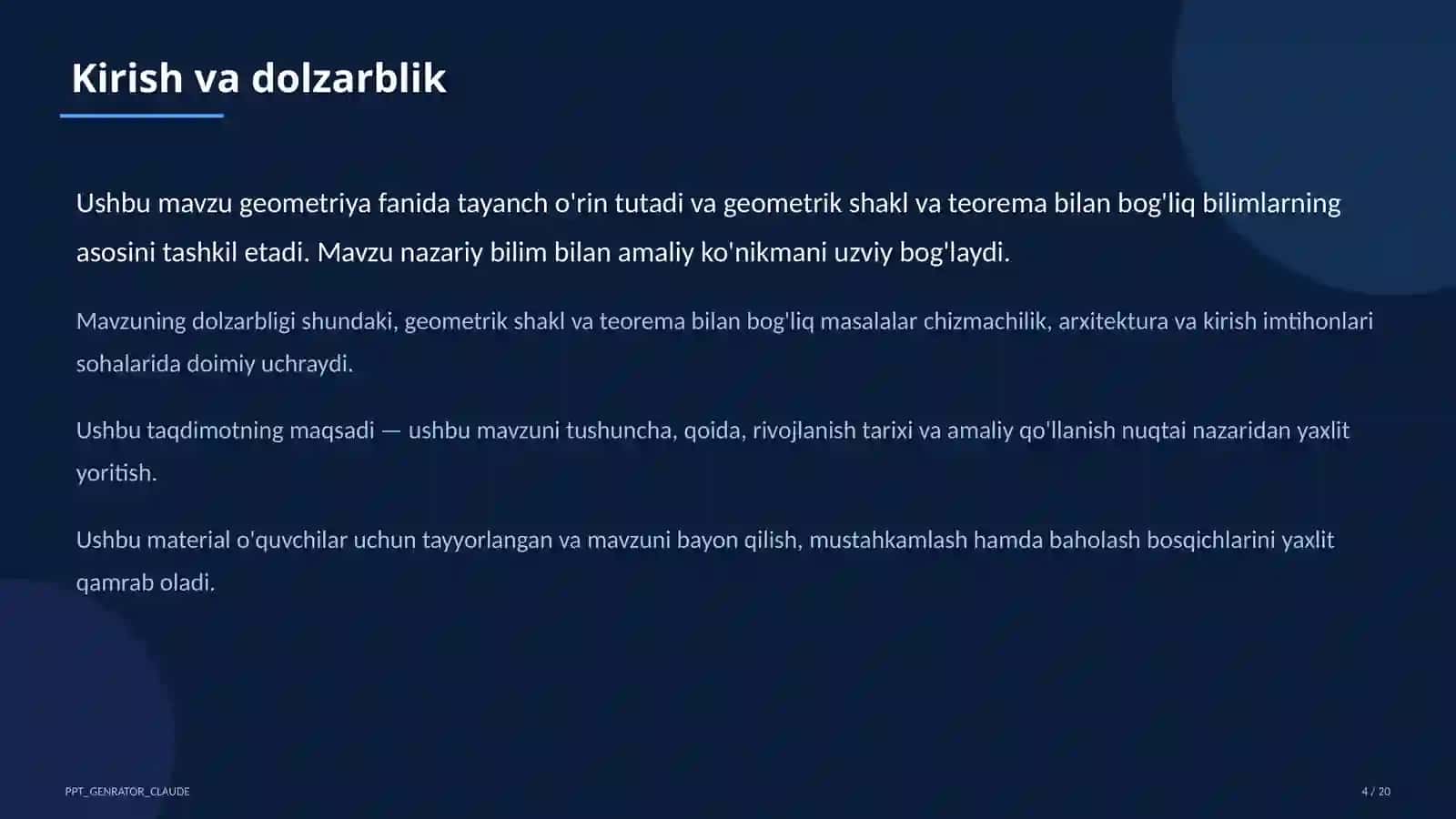 Kirish va dolzarblik

Ushbu mavzu geometriya fanida tayanch o'rin tutadi va geometrik shakl va teorema bilan bog'liq bilimlarning asosini tashkil etadi. Mavzu nazariy bilim bilan amaliy ko'nikmani uzviy bog'laydi.

Mavzuning dolzarbligi shundaki, geometrik shakl va teorema bilan bog'liq masalalar chizmachilik, arxitektura va kirish imtihonlari sohalarida doimiy uchraydi.

Ushbu taqdimotning maqsadi — ushbu mavzuni tushuncha, qoida, rivojlanish tarixi va amaliy qo'llanish nuqtai nazaridan yaxlit yoritish.

Ushbu material o'quvchilar uchun tayyorlangan va mavzuni bayon qilish, mustahkamlash hamda baholash bosqichlarini yaxlit qamrab oladi.

PPT_GENRATOR_CLAUDE

4 / 20